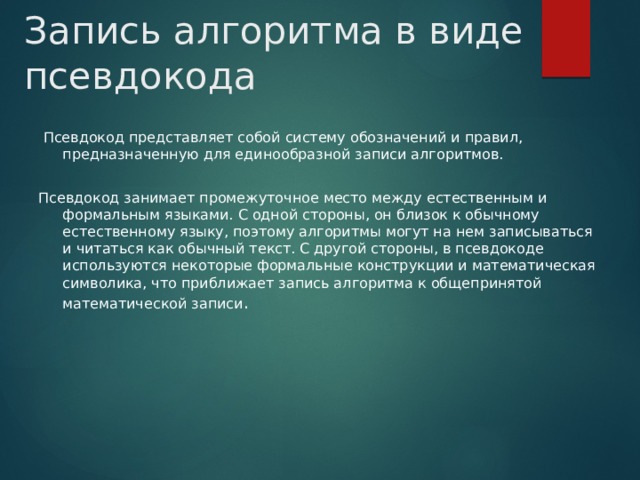 Запись алгоритма в виде псевдокода

Псевдокод представляет собой систему обозначений и правил, предназначенную для единообразной записи алгоритмов.

Псевдокод занимает промежуточное место между естественным и формальным языками. С одной стороны, он близок к обычному естественному языку, поэтому алгоритмы могут на нем записываться и читаться как обычный текст. С другой стороны, в псевдокоде используются некоторые формальные конструкции и математическая символика, что приближает запись алгоритма к общепринятой математической записи.